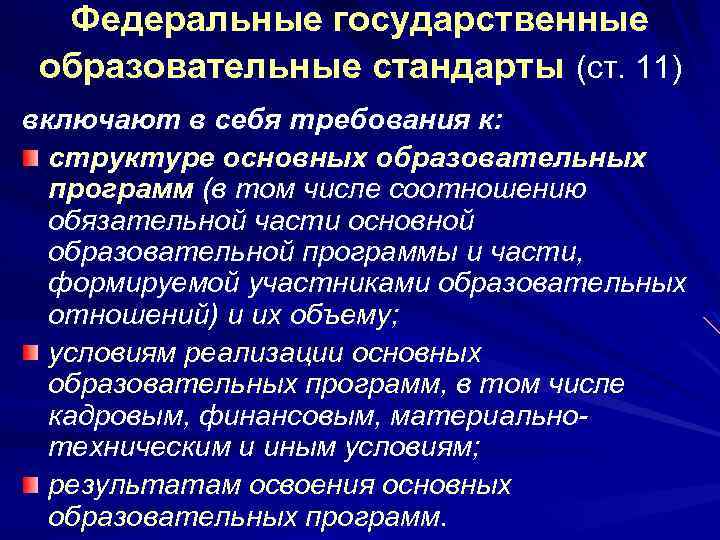 Федеральные государственные образовательные стандарты (ст. 11)

включают в себя требования к:

структуре основных образовательных программ (в том числе соотношению обязательной части основной образовательной программы и части, формируемой участниками образовательных отношений) и их объему;

условиям реализации основных образовательных программ, в том числе кадровым, финансовым, материально-техническим и иным условиям;

результатам освоения основных образовательных программ.